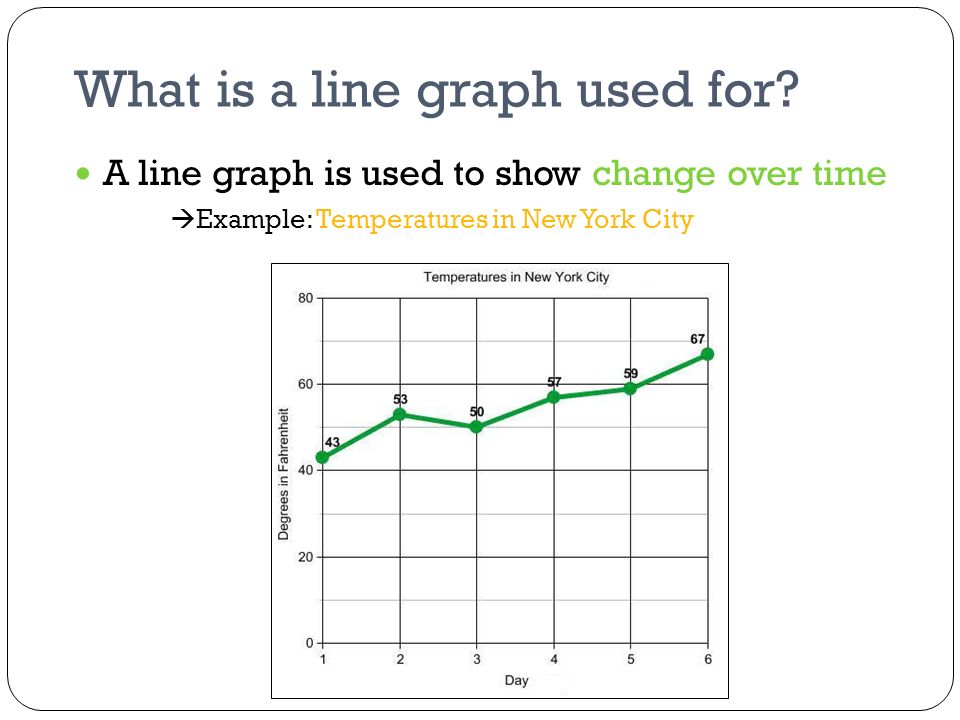 What is a line graph used for?

A line graph is used to show change over time

→Example: Temperatures in New York City

Temperatures in New York City

Degrees in Fahrenheit

80
60
40
20
0

43
53
50
57
59
67

1 2 3 4 5 6

Day